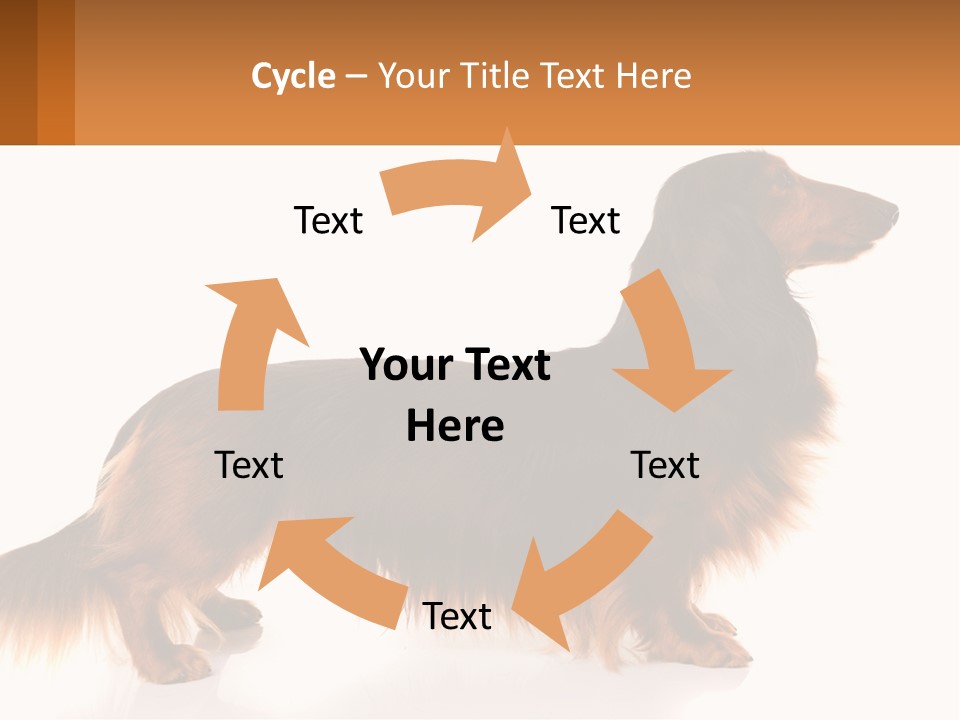 Cycle – Your Title Text Here

Text

Text

Your Text Here

Text

Text

Text